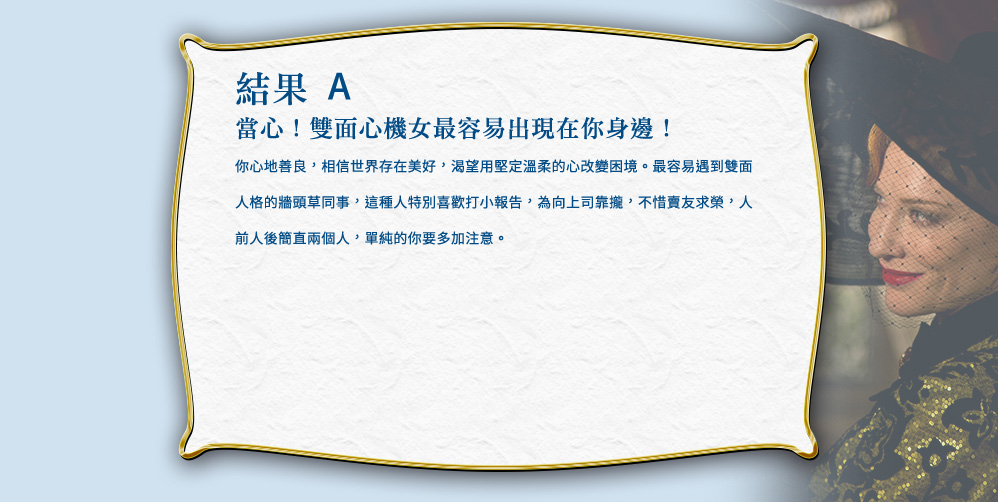 結果 A

當心！雙面心機女最容易出現在你身邊！

你心地善良，相信世界存在美好，渴望用堅定溫柔的心改變困境。最容易遇到雙面人格的牆頭草同事，這種人特別喜歡打小報告，為向上司靠攏，不惜賣友求榮，人前人後簡直兩個人，單純的你要多加注意。